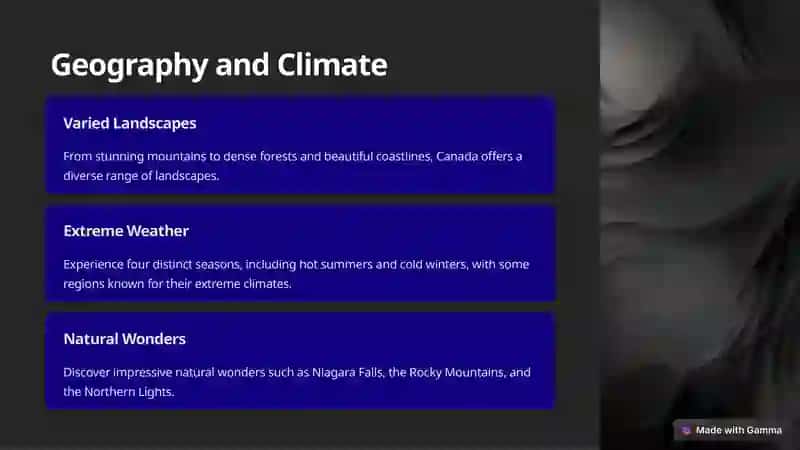 Geography and Climate

Varied Landscapes

From stunning mountains to dense forests and beautiful coastlines, Canada offers a diverse range of landscapes.

Extreme Weather

Experience four distinct seasons, including hot summers and cold winters, with some regions known for their extreme climates.

Natural Wonders

Discover impressive natural wonders such as Niagara Falls, the Rocky Mountains, and the Northern Lights.

Made with Gamma